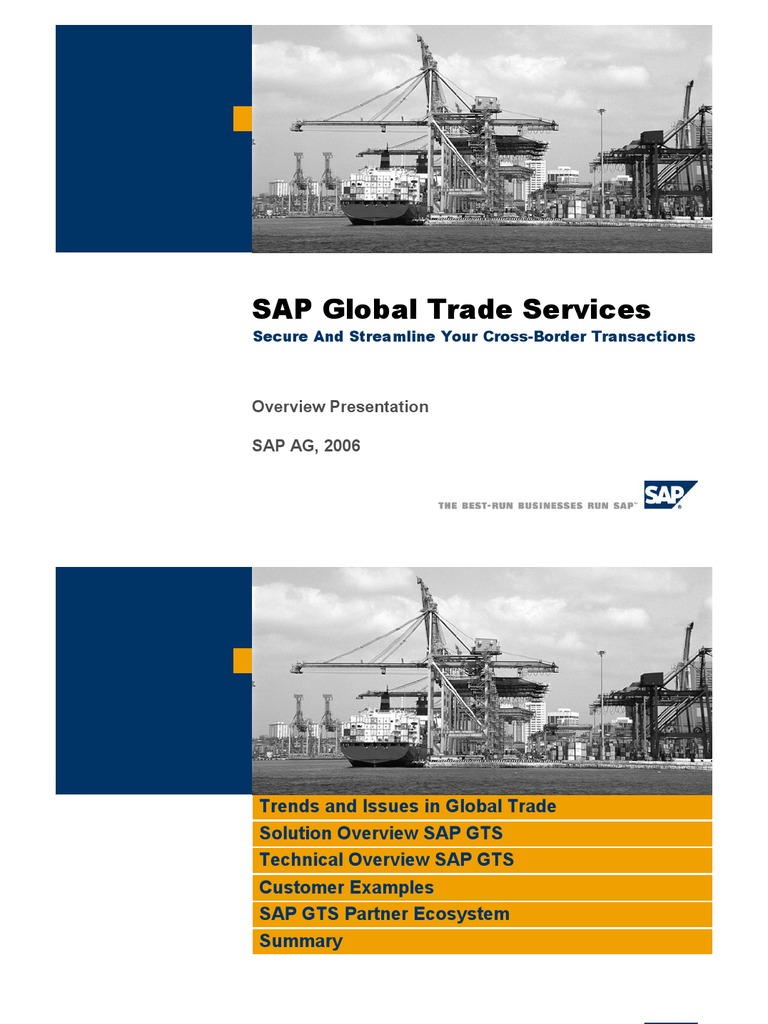 SAP Global Trade Services

Secure And Streamline Your Cross-Border Transactions

Overview Presentation

SAP AG, 2006

THE BEST-RUN BUSINESSES RUN SAP™

SAP

Trends and Issues in Global Trade

Solution Overview SAP GTS

Technical Overview SAP GTS

Customer Examples

SAP GTS Partner Ecosystem

Summary